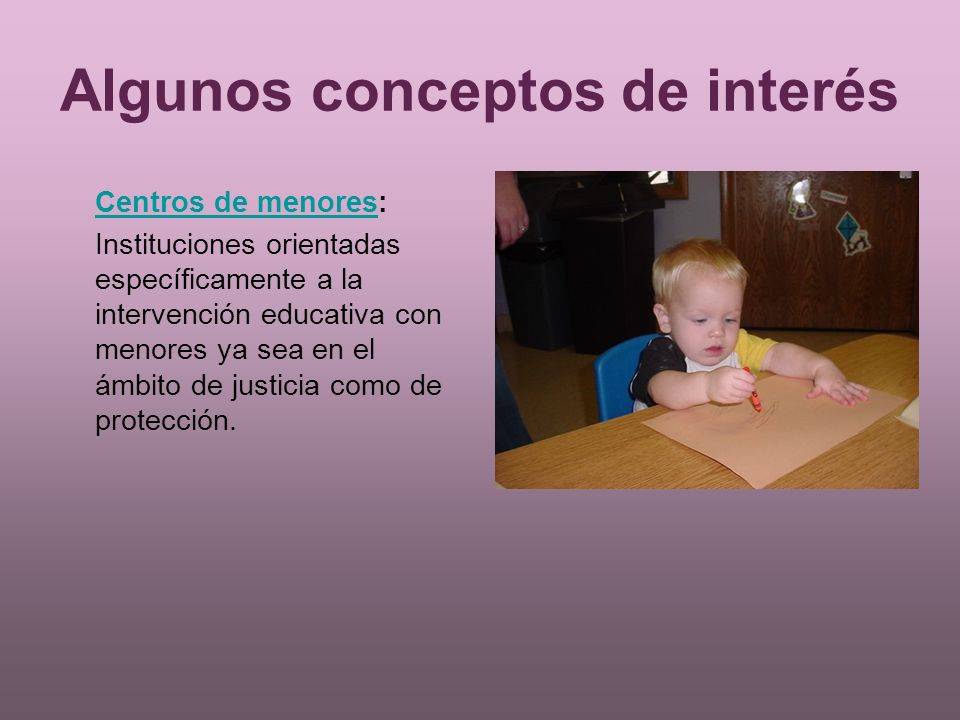 Algunos conceptos de interés

Centros de menores:
Instituciones orientadas específicamente a la intervención educativa con menores ya sea en el ámbito de justicia como de protección.